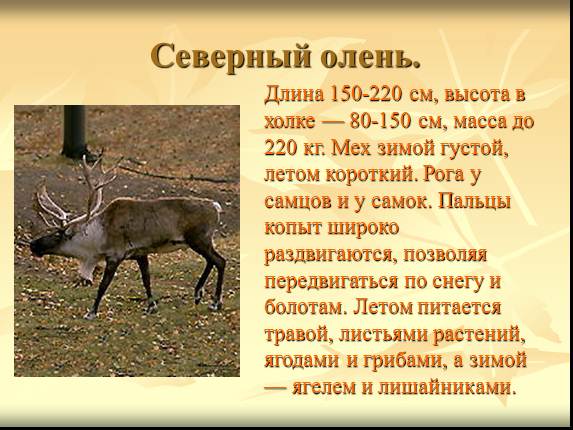 Северный олень.

Длина 150-220 см, высота в холке — 80-150 см, масса до 220 кг. Мех зимой густой, летом короткий. Рога у самцов и у самок. Пальцы копыт широко раздвигаются, позволяя передвигаться по снегу и болотам. Летом питается травой, листьями растений, ягодами и грибами, а зимой — ягелем и лишайниками.